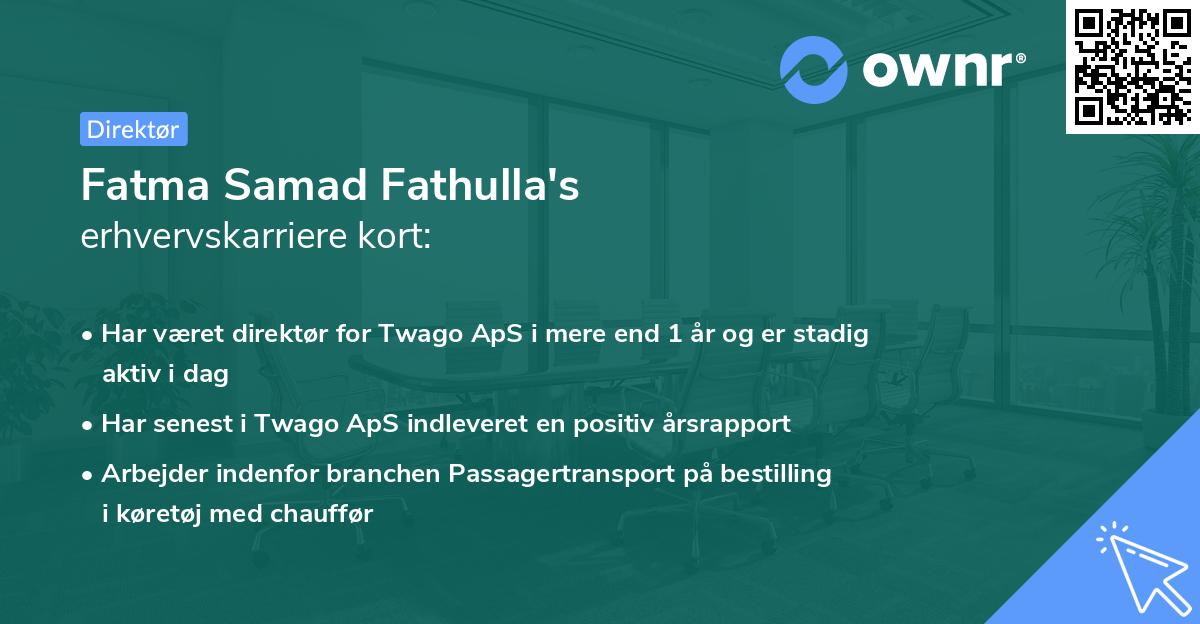 ownr®

Direktør

Fatma Samad Fathulla's
erhvervskarriere kort:

• Har været direktør for Twago ApS i mere end 1 år og er stadig aktiv i dag
• Har senest i Twago ApS indleveret en positiv årsrapport
• Arbejder indenfor branchen Passagertransport på bestilling i køretøj med chauffør